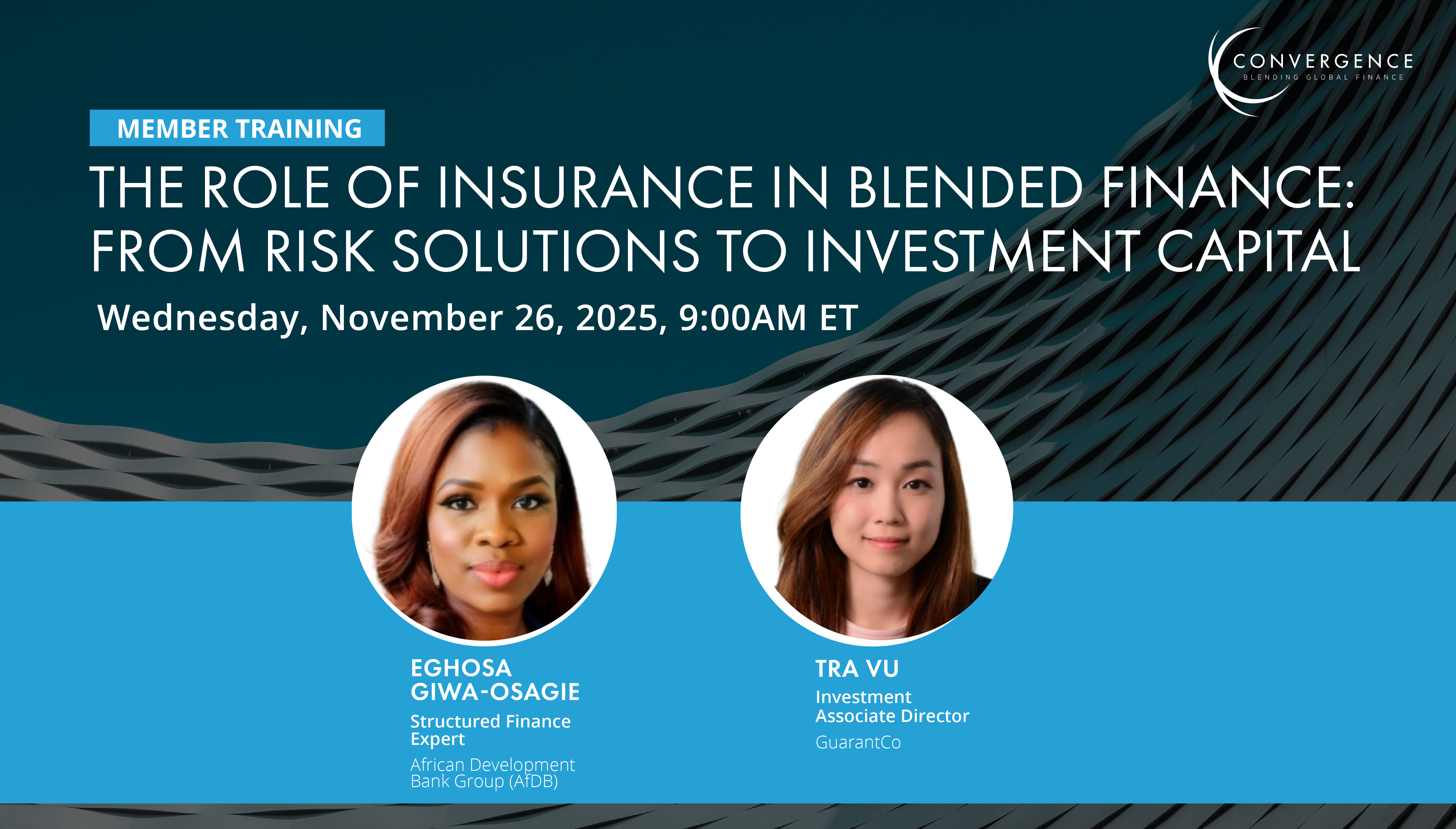 CONVERGENCE
BLENDING GLOBAL FINANCE

MEMBER TRAINING

THE ROLE OF INSURANCE IN BLENDED FINANCE: FROM RISK SOLUTIONS TO INVESTMENT CAPITAL

Wednesday, November 26, 2025, 9:00AM ET

EGHOSA GIWA-OSAGIE
Structured Finance Expert
African Development Bank Group (AfDB)

TRA VU
Investment Associate Director
GuarantCo